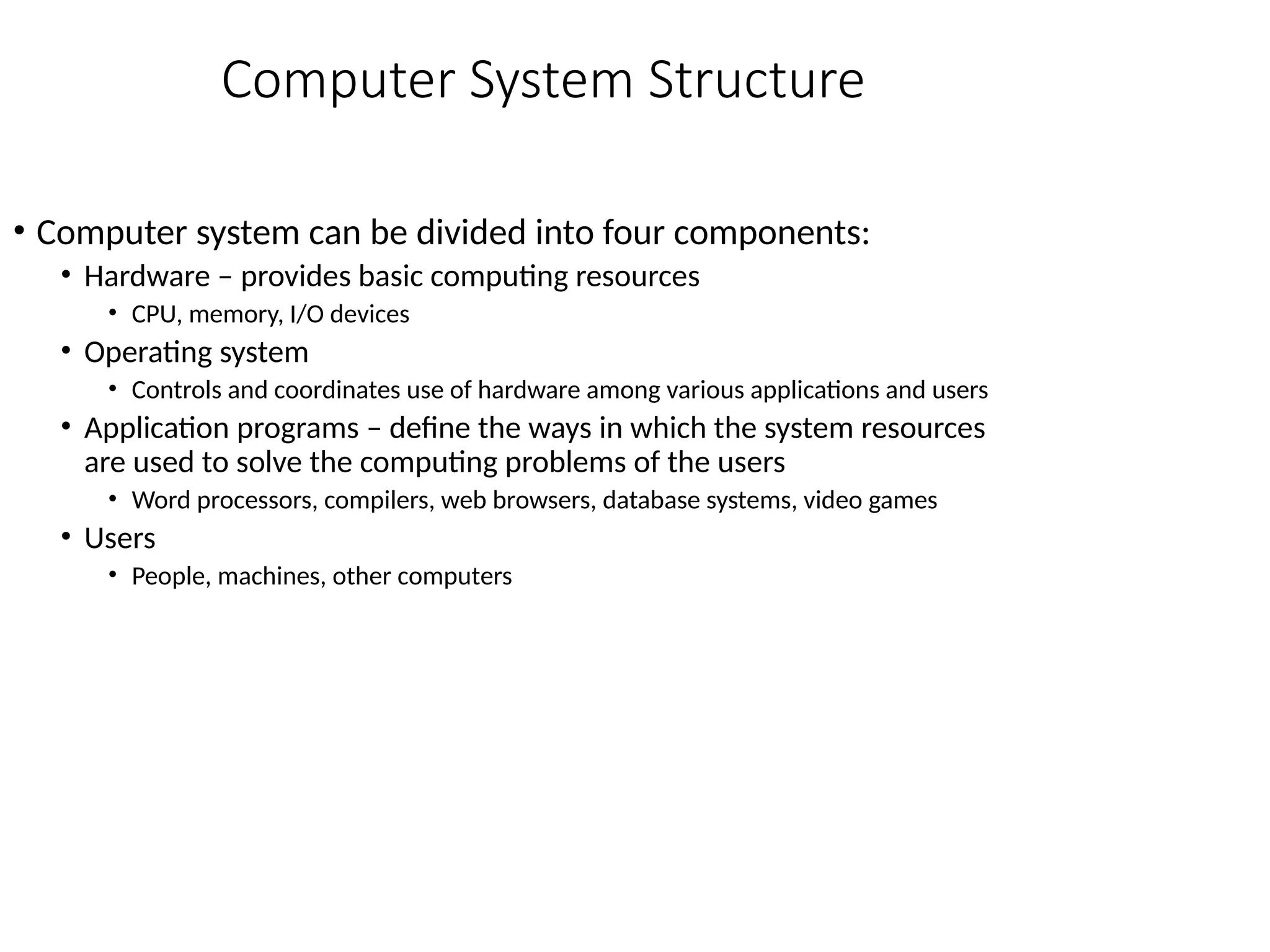 Computer System Structure

• Computer system can be divided into four components:
  • Hardware – provides basic computing resources
    • CPU, memory, I/O devices
  • Operating system
    • Controls and coordinates use of hardware among various applications and users
  • Application programs – define the ways in which the system resources are used to solve the computing problems of the users
    • Word processors, compilers, web browsers, database systems, video games
  • Users
    • People, machines, other computers